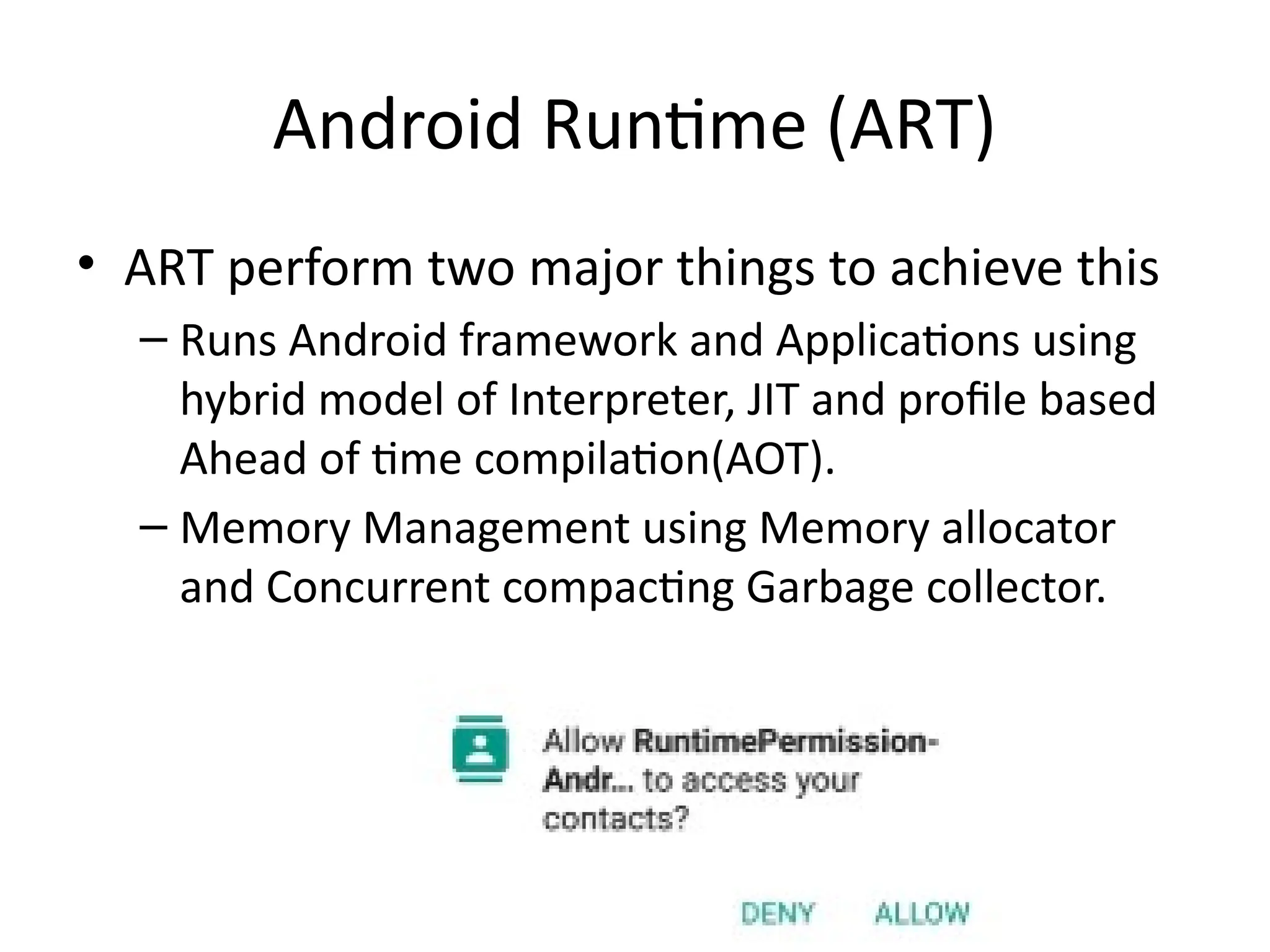 Android Runtime (ART)

• ART perform two major things to achieve this
– Runs Android framework and Applications using hybrid model of Interpreter, JIT and profile based Ahead of time compilation(AOT).
– Memory Management using Memory allocator and Concurrent compacting Garbage collector.

Allow RuntimePermission-Andr... to access your contacts?

DENY ALLOW